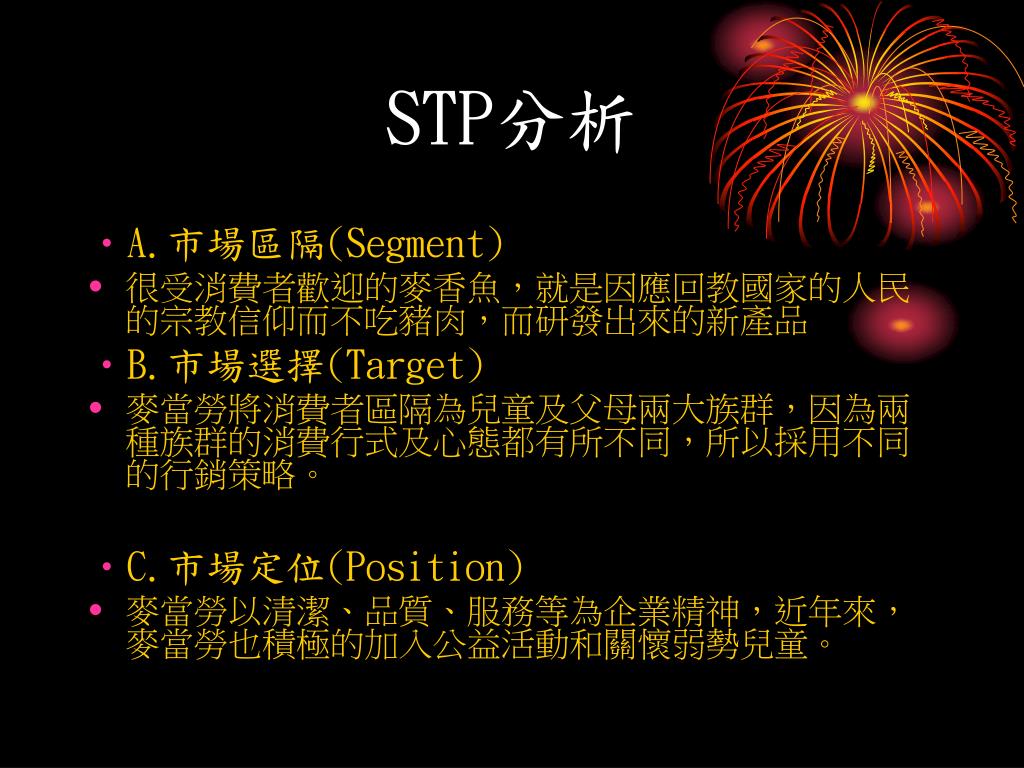 STP分析

• A.市場區隔(Segment)
• 很受消費者歡迎的麥香魚，就是因應回教國家的人民的宗教信仰而不吃豬肉，而研發出來的新產品
• B.市場選擇(Target)
• 麥當勞將消費者區隔為兒童及父母兩大族群，因為兩種族群的消費行式及心態都有所不同，所以採用不同的行銷策略。

• C.市場定位(Position)
• 麥當勞以清潔、品質、服務等為企業精神，近年來，麥當勞也積極的加入公益活動和關懷弱勢兒童。